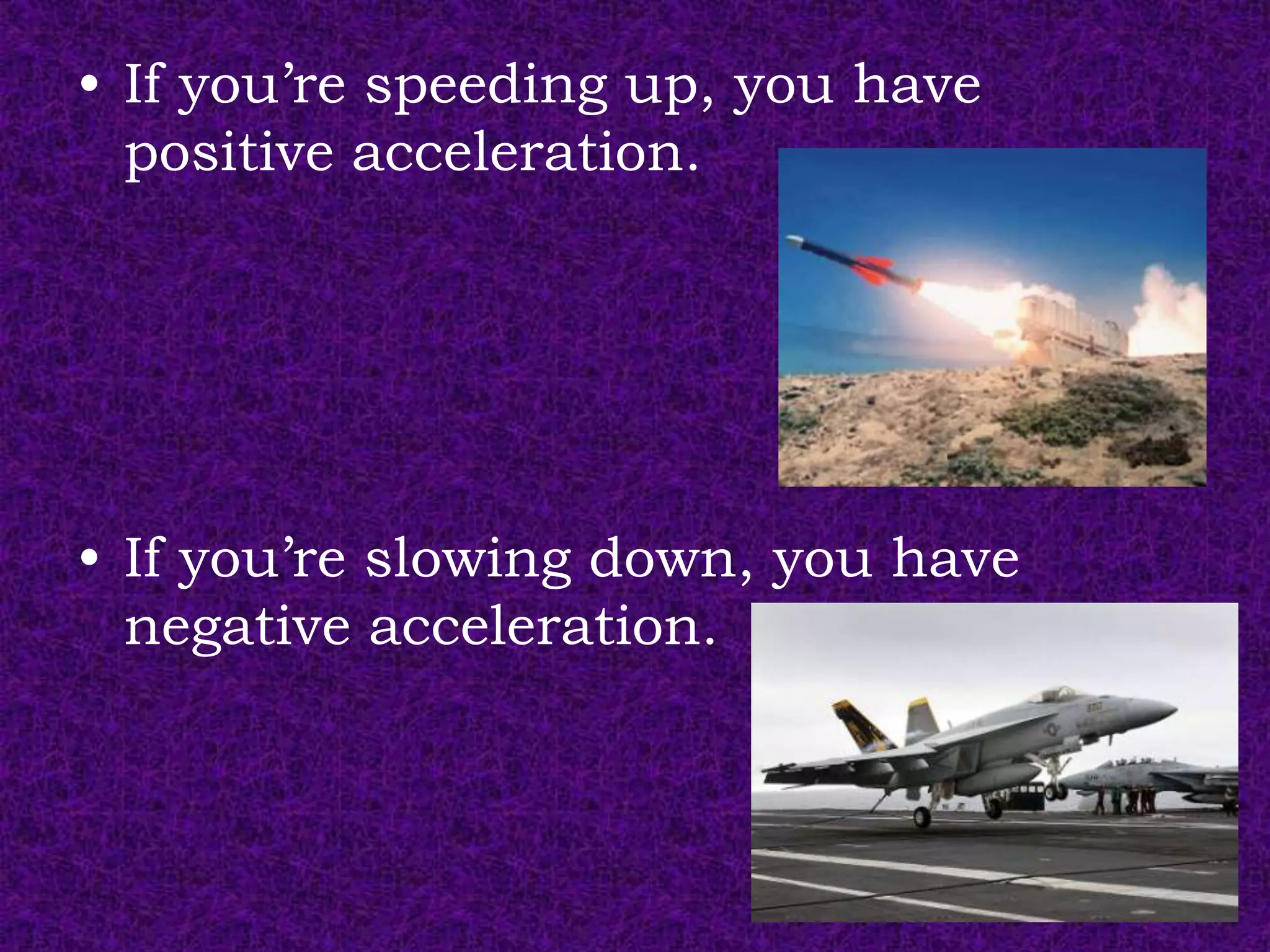 • If you’re speeding up, you have positive acceleration.

• If you’re slowing down, you have negative acceleration.